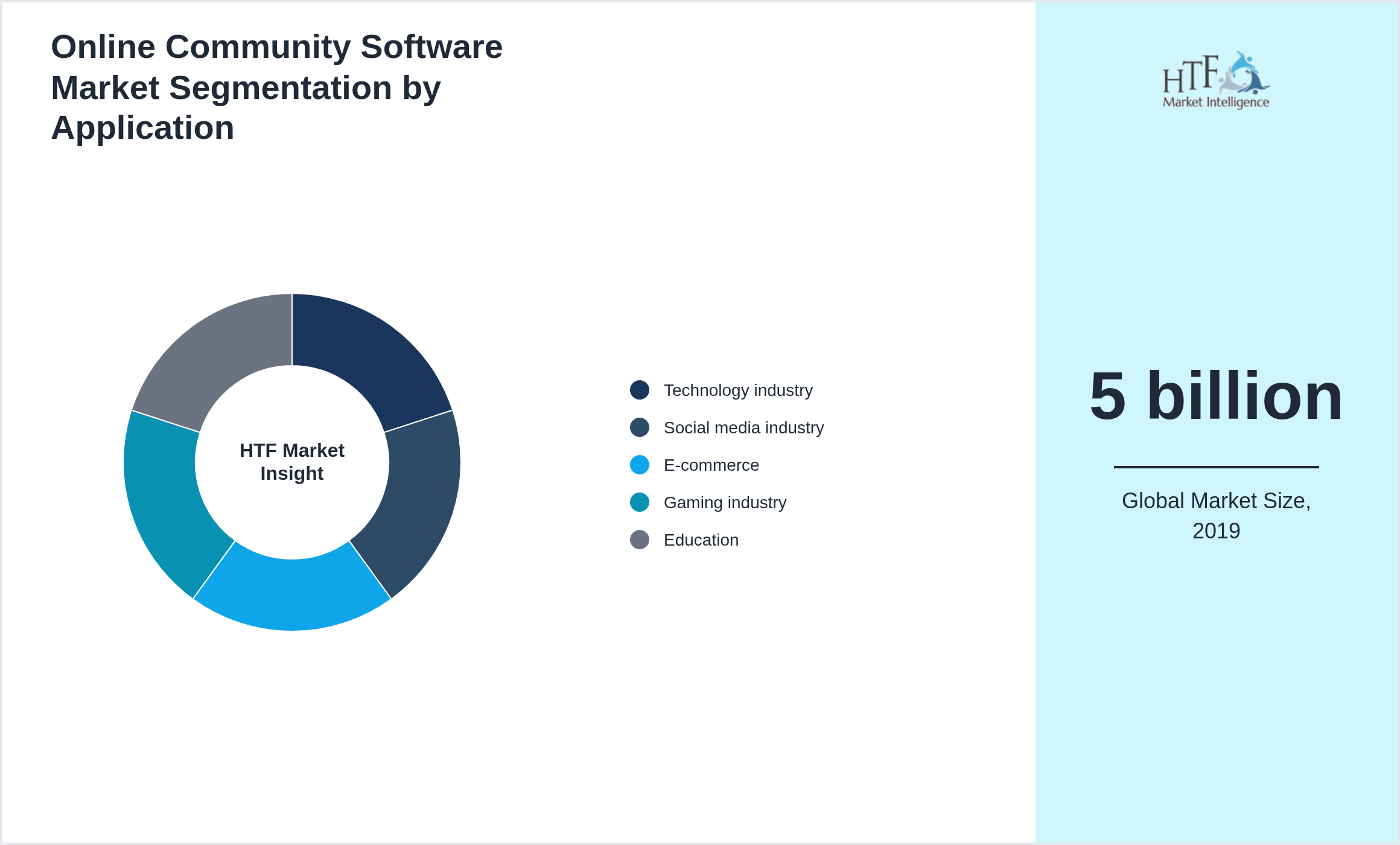 Online Community Software Market Segmentation by Application

HTF Market Insight

Technology industry
Social media industry
E-commerce
Gaming industry
Education

HTF Market Intelligence

5 billion

Global Market Size, 2019